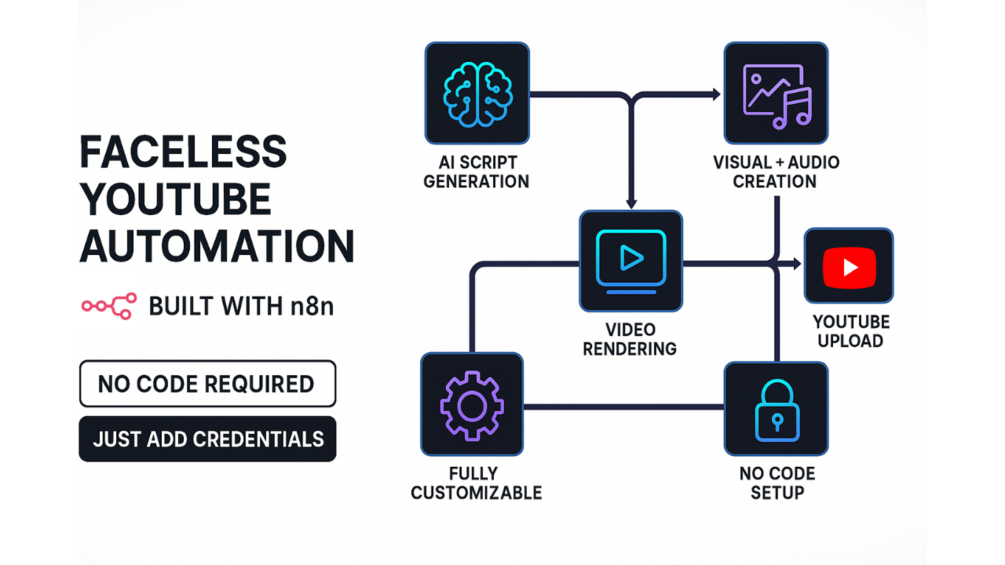 FACELESS YOUTUBE AUTOMATION

BUILT WITH n8n

NO CODE REQUIRED

JUST ADD CREDENTIALS

AI SCRIPT GENERATION

VISUAL + AUDIO CREATION

VIDEO RENDERING

YOUTUBE UPLOAD

FULLY CUSTOMIZABLE

NO CODE SETUP